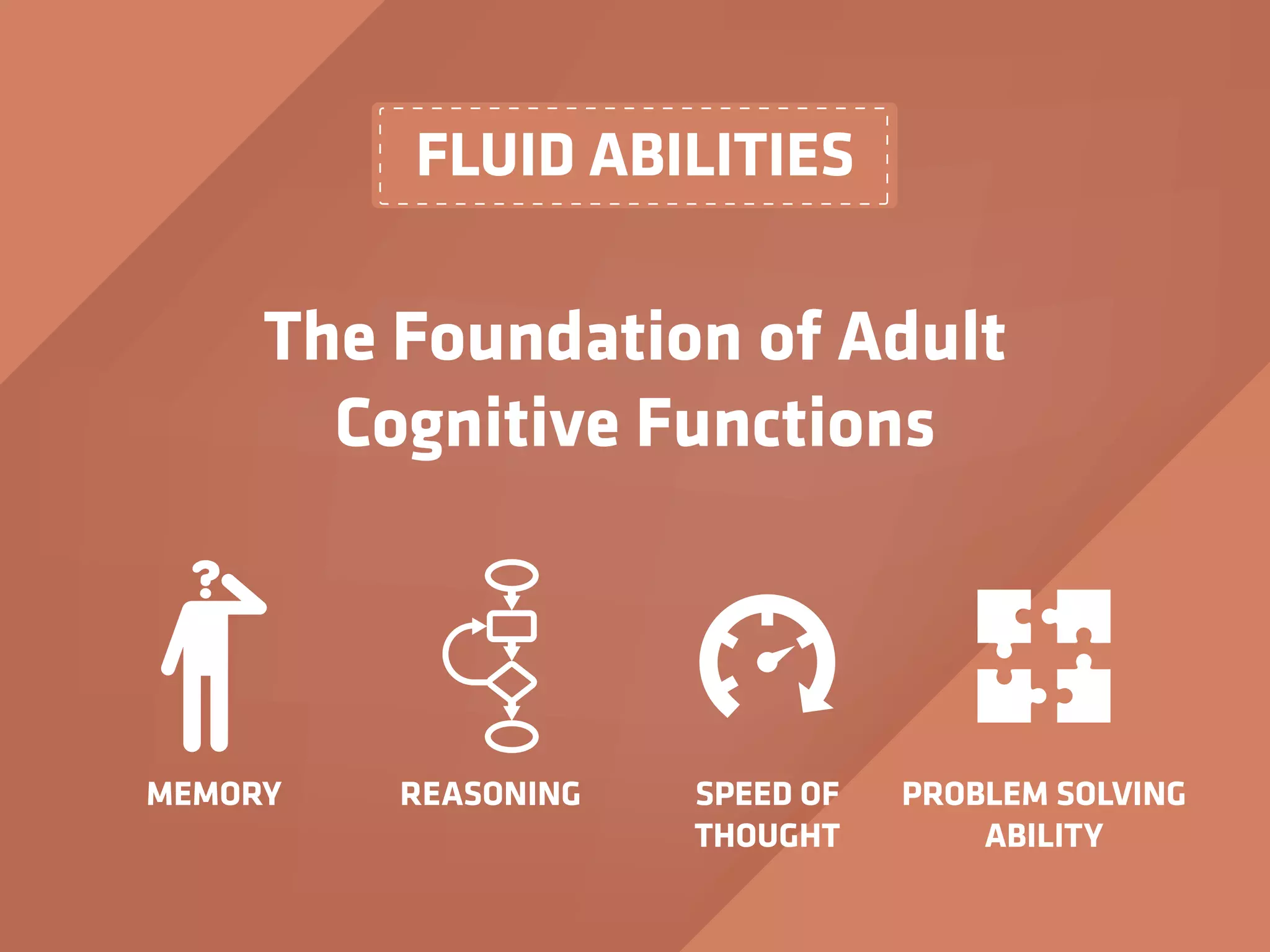 FLUID ABILITIES

The Foundation of Adult Cognitive Functions

MEMORY

REASONING

SPEED OF THOUGHT

PROBLEM SOLVING ABILITY